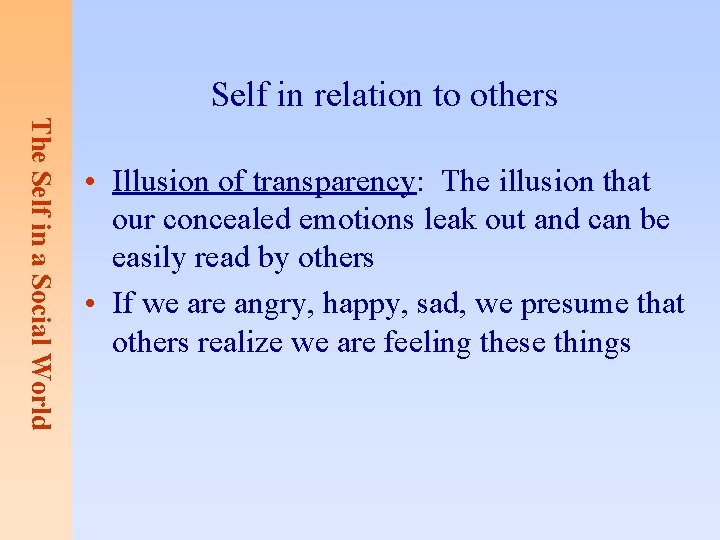 The Self in a Social World

Self in relation to others

• Illusion of transparency: The illusion that our concealed emotions leak out and can be easily read by others
• If we are angry, happy, sad, we presume that others realize we are feeling these things